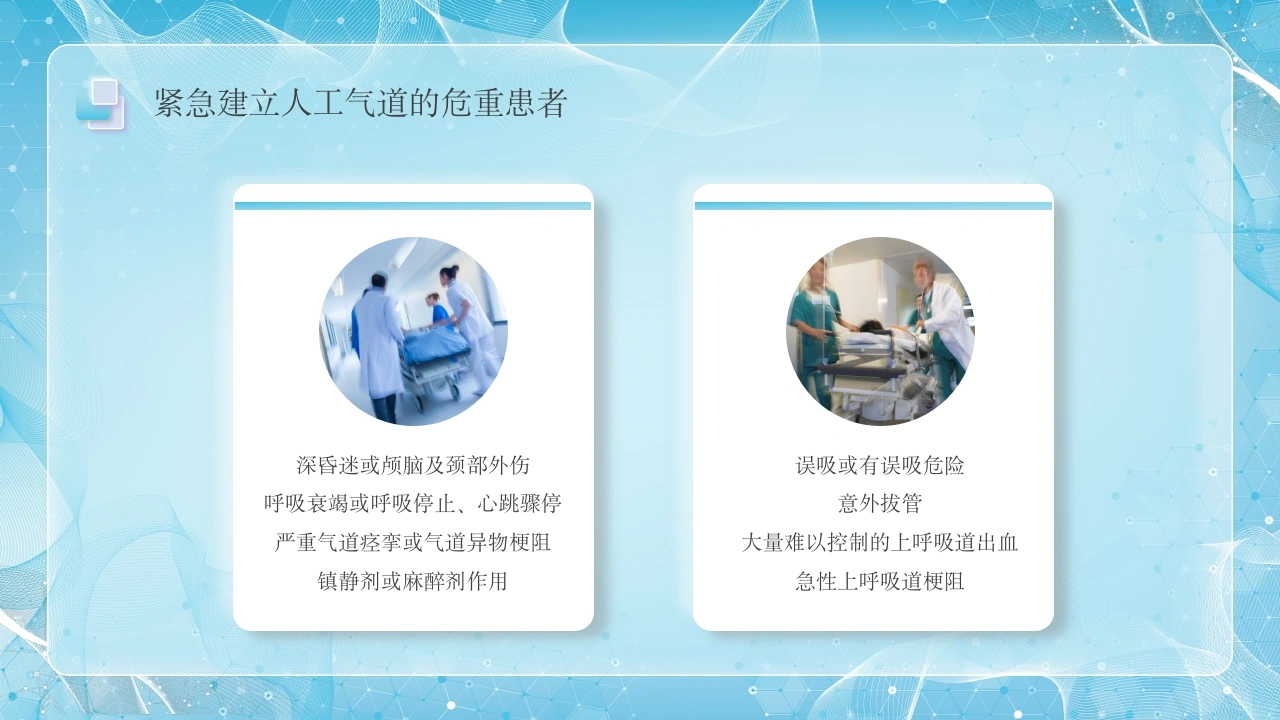 紧急建立人工气道的危重患者

深昏迷或颅脑及颈部外伤
呼吸衰竭或呼吸停止、心跳骤停
严重气道痉挛或气道异物梗阻
镇静剂或麻醉剂作用

误吸或有误吸危险
意外拔管
大量难以控制的上呼吸道出血
急性上呼吸道梗阻